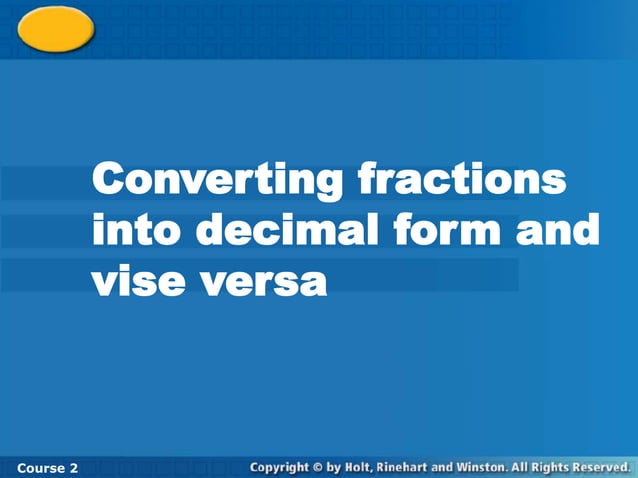 Converting fractions into decimal form and vise versa

Course 2

Copyright © by Holt, Rinehart and Winston. All Rights Reserved.